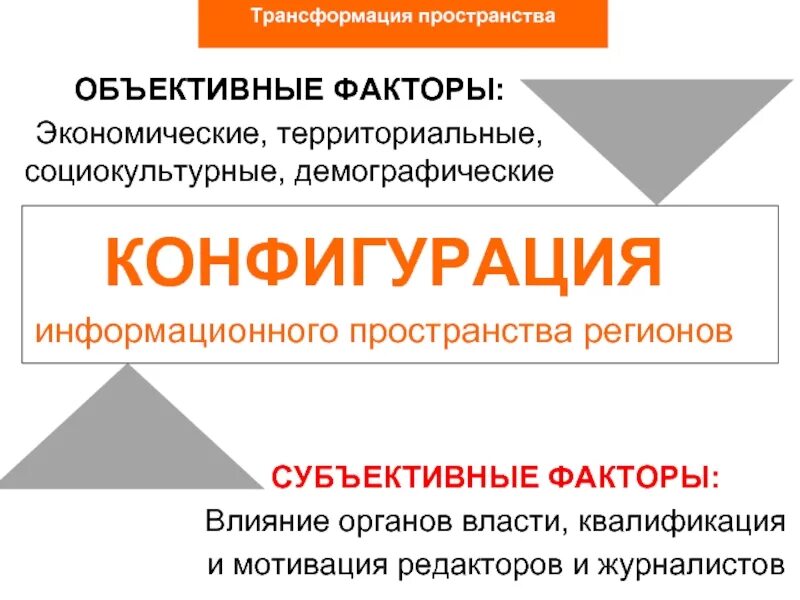 Трансформация пространства

ОБЪЕКТИВНЫЕ ФАКТОРЫ:
Экономические, территориальные, социокультурные, демографические

КОНФИГУРАЦИЯ
информационного пространства регионов

СУБЪЕКТИВНЫЕ ФАКТОРЫ:
Влияние органов власти, квалификация и мотивация редакторов и журналистов